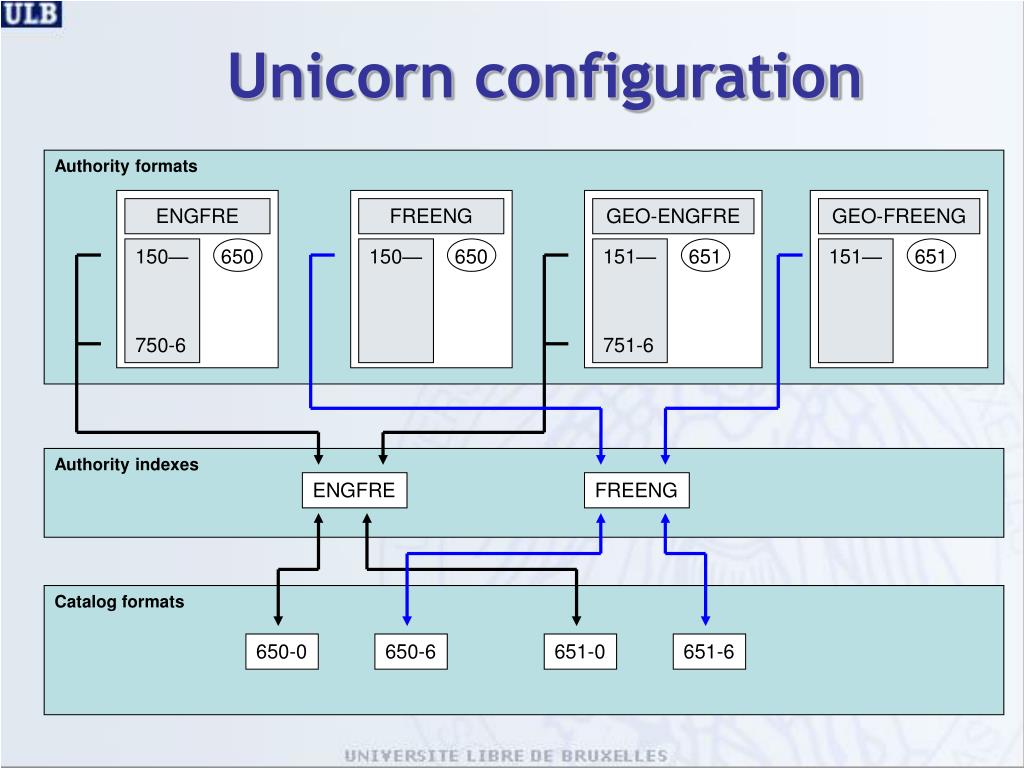 ULB

Unicorn configuration

Authority formats

ENGFRE
150—
650
750-6

FREENG
150—
650

GEO-ENGFRE
151—
651
751-6

GEO-FREENG
151—
651

Authority indexes

ENGFRE

FREENG

Catalog formats

650-0

650-6

651-0

651-6

UNIVERSITE LIBRE DE BRUXELLES